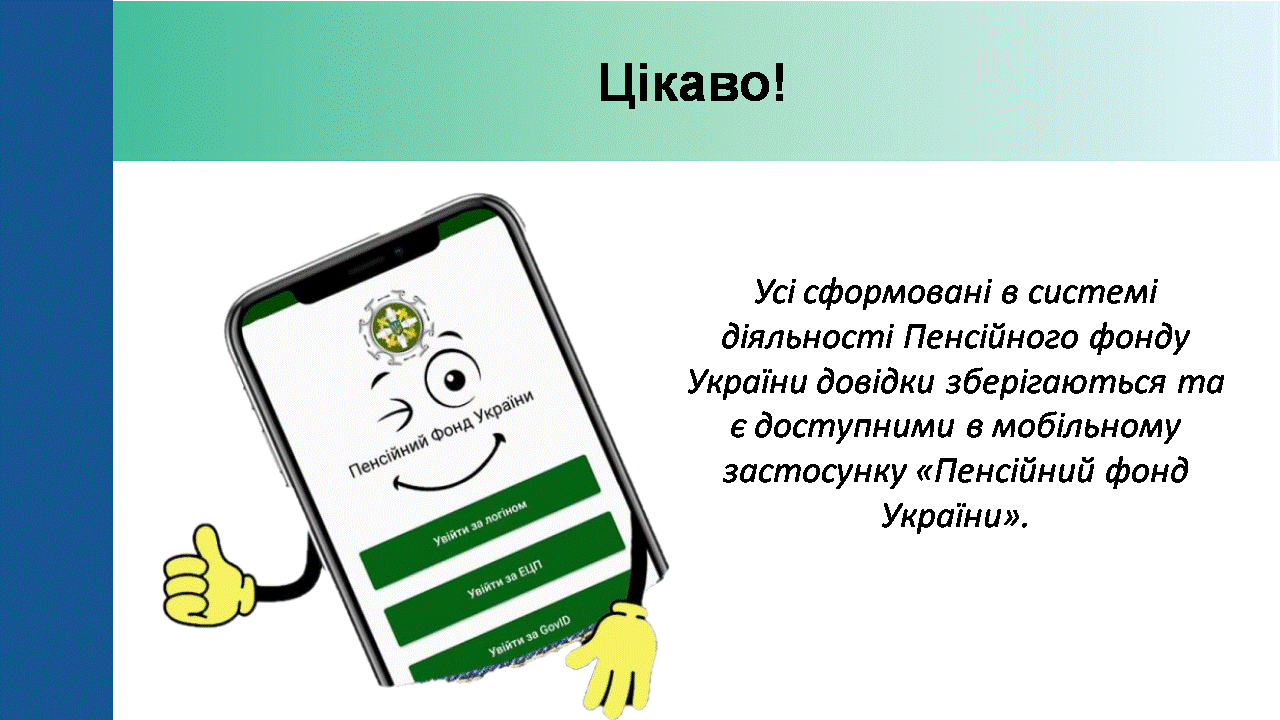 Цікаво!

Пенсійний Фонд України

Увійти за логіном

Увійти за ЕЦП

Увійти за GovID

Усі сформовані в системі діяльності Пенсійного фонду України довідки зберігаються та є доступними в мобільному застосунку «Пенсійний фонд України».